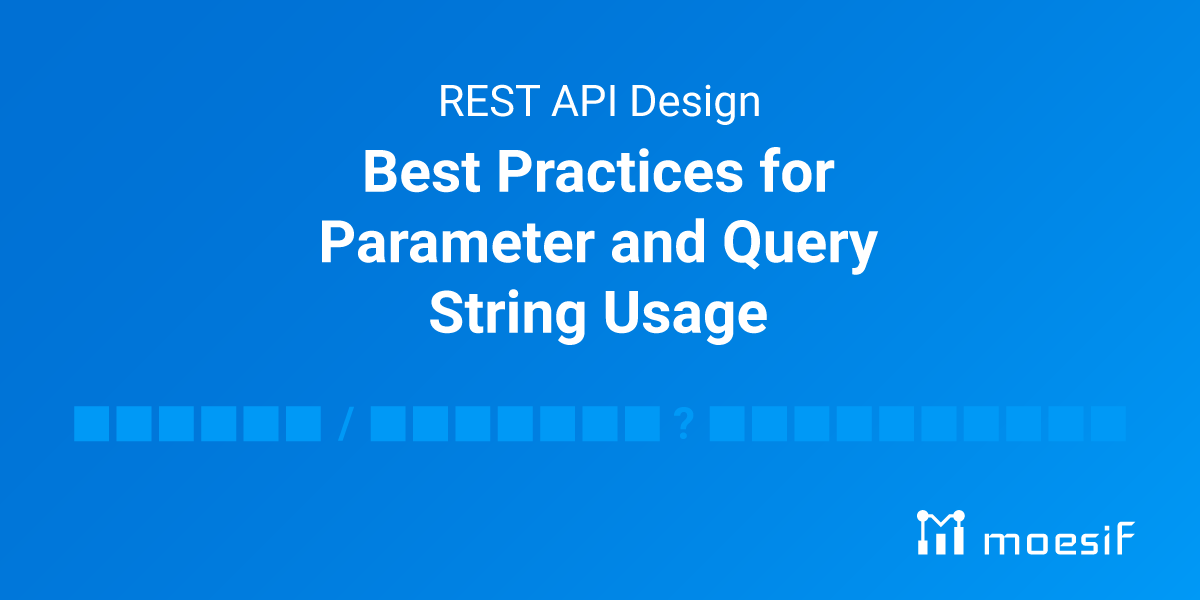 REST API Design

Best Practices for Parameter and Query String Usage

/ ?

moesif